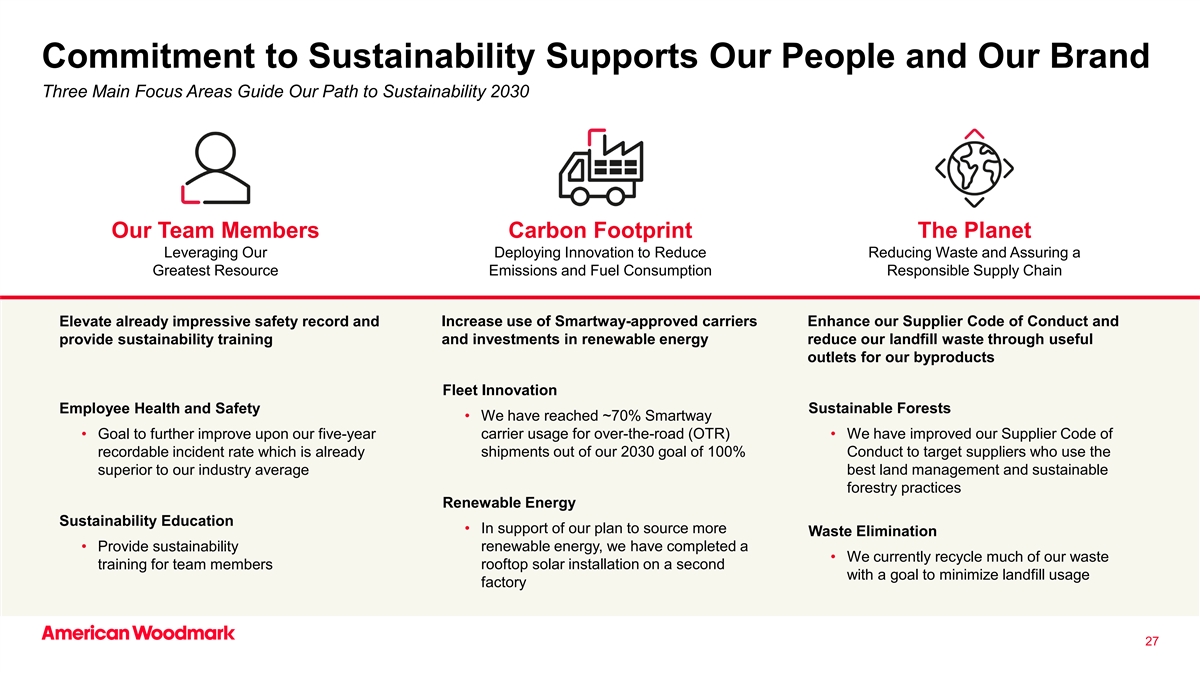 Commitment to Sustainability Supports Our People and Our Brand

Three Main Focus Areas Guide Our Path to Sustainability 2030

Our Team Members
Leveraging Our Greatest Resource

Elevate already impressive safety record and provide sustainability training

Employee Health and Safety
• Goal to further improve upon our five-year recordable incident rate which is already superior to our industry average

Sustainability Education
• Provide sustainability training for team members

Carbon Footprint
Deploying Innovation to Reduce Emissions and Fuel Consumption

Increase use of Smartway-approved carriers and investments in renewable energy

Fleet Innovation
• We have reached ~70% Smartway carrier usage for over-the-road (OTR) shipments out of our 2030 goal of 100%

Renewable Energy
• In support of our plan to source more renewable energy, we have completed a rooftop solar installation on a second factory

The Planet
Reducing Waste and Assuring a Responsible Supply Chain

Enhance our Supplier Code of Conduct and reduce our landfill waste through useful outlets for our byproducts

Sustainable Forests
• We have improved our Supplier Code of Conduct to target suppliers who use the best land management and sustainable forestry practices

Waste Elimination
• We currently recycle much of our waste with a goal to minimize landfill usage

American Woodmark

27